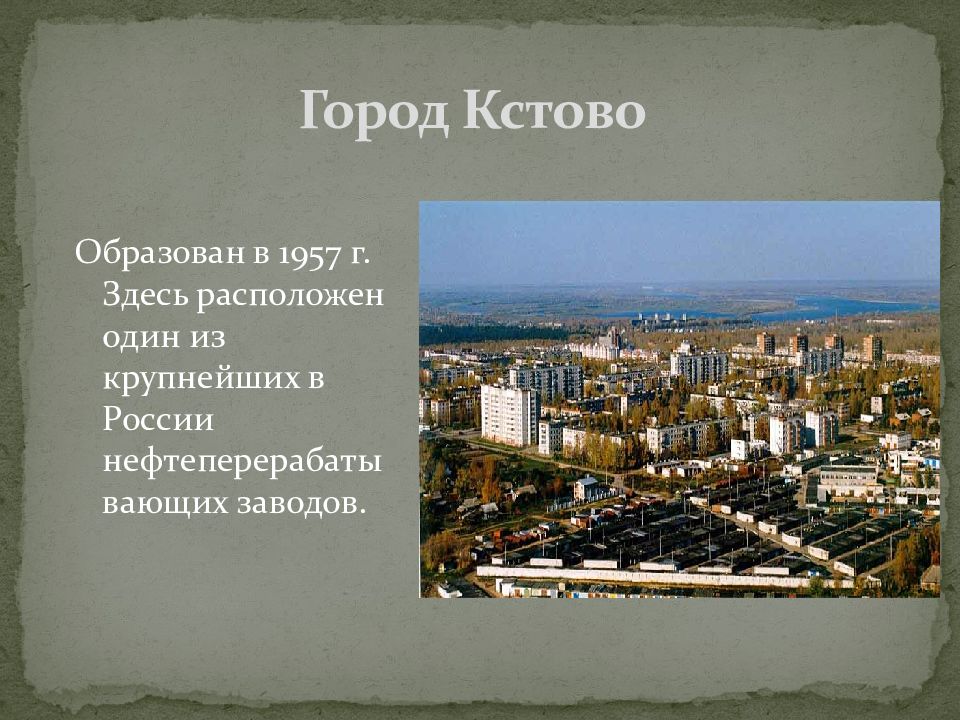 Город Кстово

Образован в 1957 г. Здесь расположен один из крупнейших в России нефтеперерабатывающих заводов.